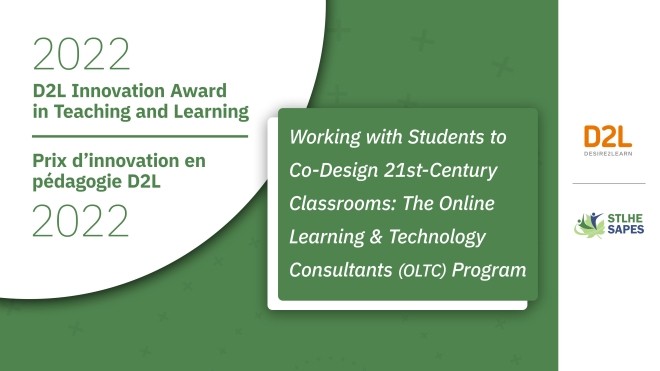 2022
D2L Innovation Award in Teaching and Learning

Prix d'innovation en pédagogie D2L
2022

Working with Students to Co-Design 21st-Century Classrooms: The Online Learning & Technology Consultants (OLTC) Program

D2L
DESIRE2LEARN

STLHE
SAPES